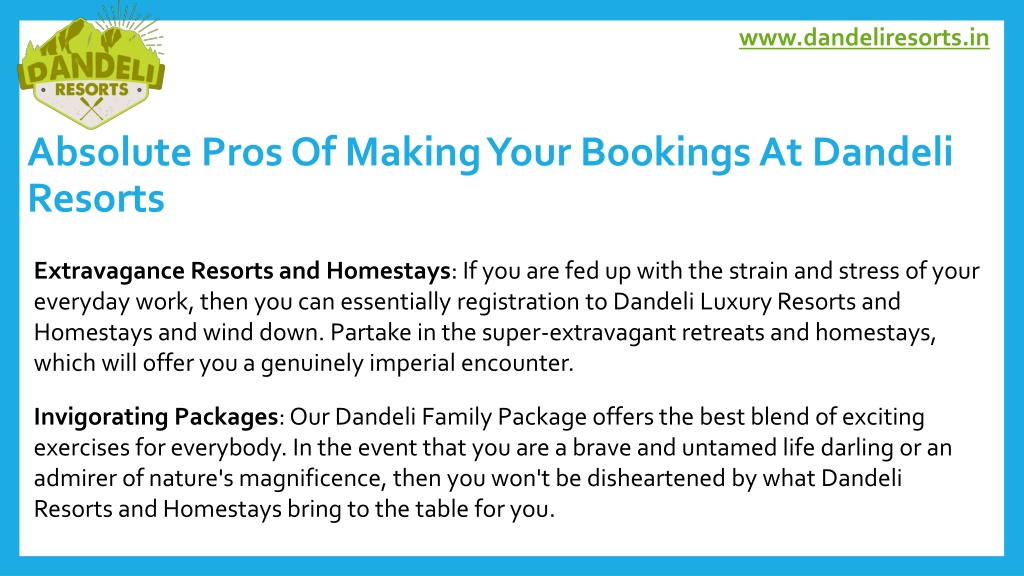 DANDELI
RESORTS

www.dandeliresorts.in

Absolute Pros Of Making Your Bookings At Dandeli Resorts

Extravagance Resorts and Homestays: If you are fed up with the strain and stress of your everyday work, then you can essentially registration to Dandeli Luxury Resorts and Homestays and wind down. Partake in the super-extravagant retreats and homestays, which will offer you a genuinely imperial encounter.

Invigorating Packages: Our Dandeli Family Package offers the best blend of exciting exercises for everybody. In the event that you are a brave and untamed life darling or an admirer of nature's magnificence, then you won't be disheartened by what Dandeli Resorts and Homestays bring to the table for you.